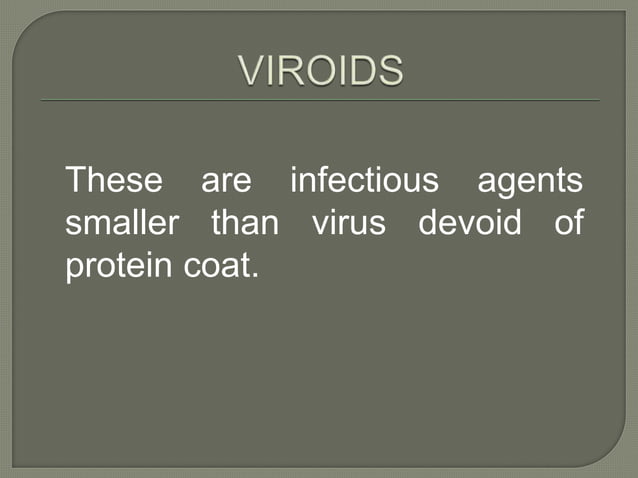 VIROIDS

These are infectious agents smaller than virus devoid of protein coat.